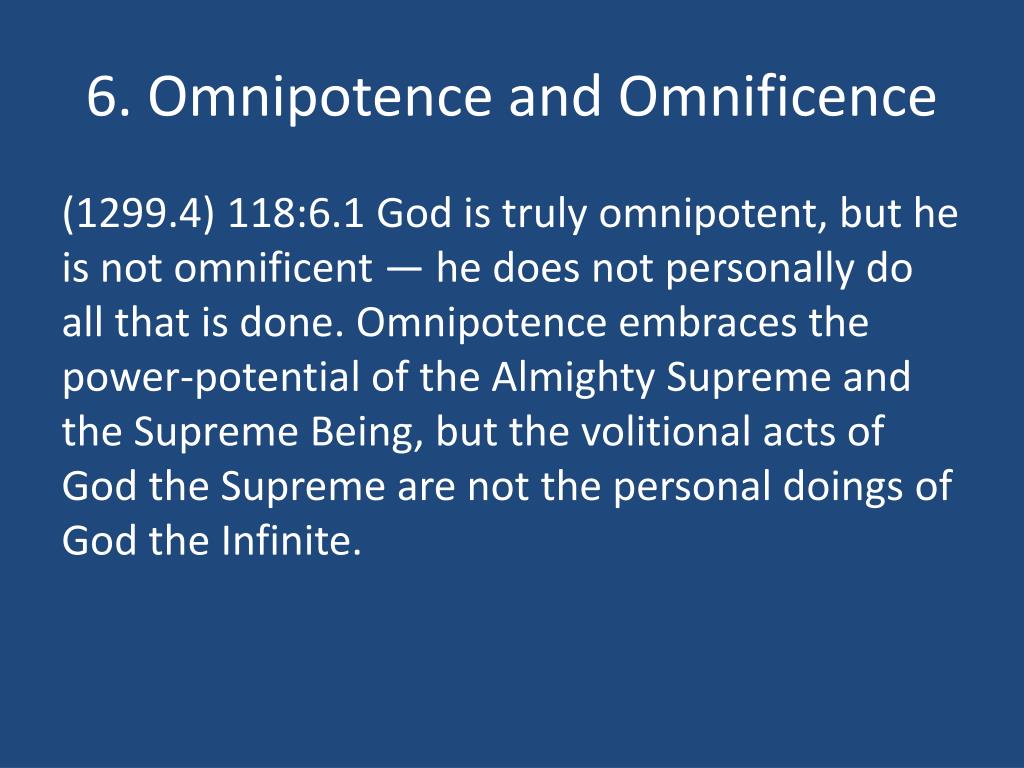 6. Omnipotence and Omnificence

(1299.4) 118:6.1 God is truly omnipotent, but he is not omnificent — he does not personally do all that is done. Omnipotence embraces the power-potential of the Almighty Supreme and the Supreme Being, but the volitional acts of God the Supreme are not the personal doings of God the Infinite.